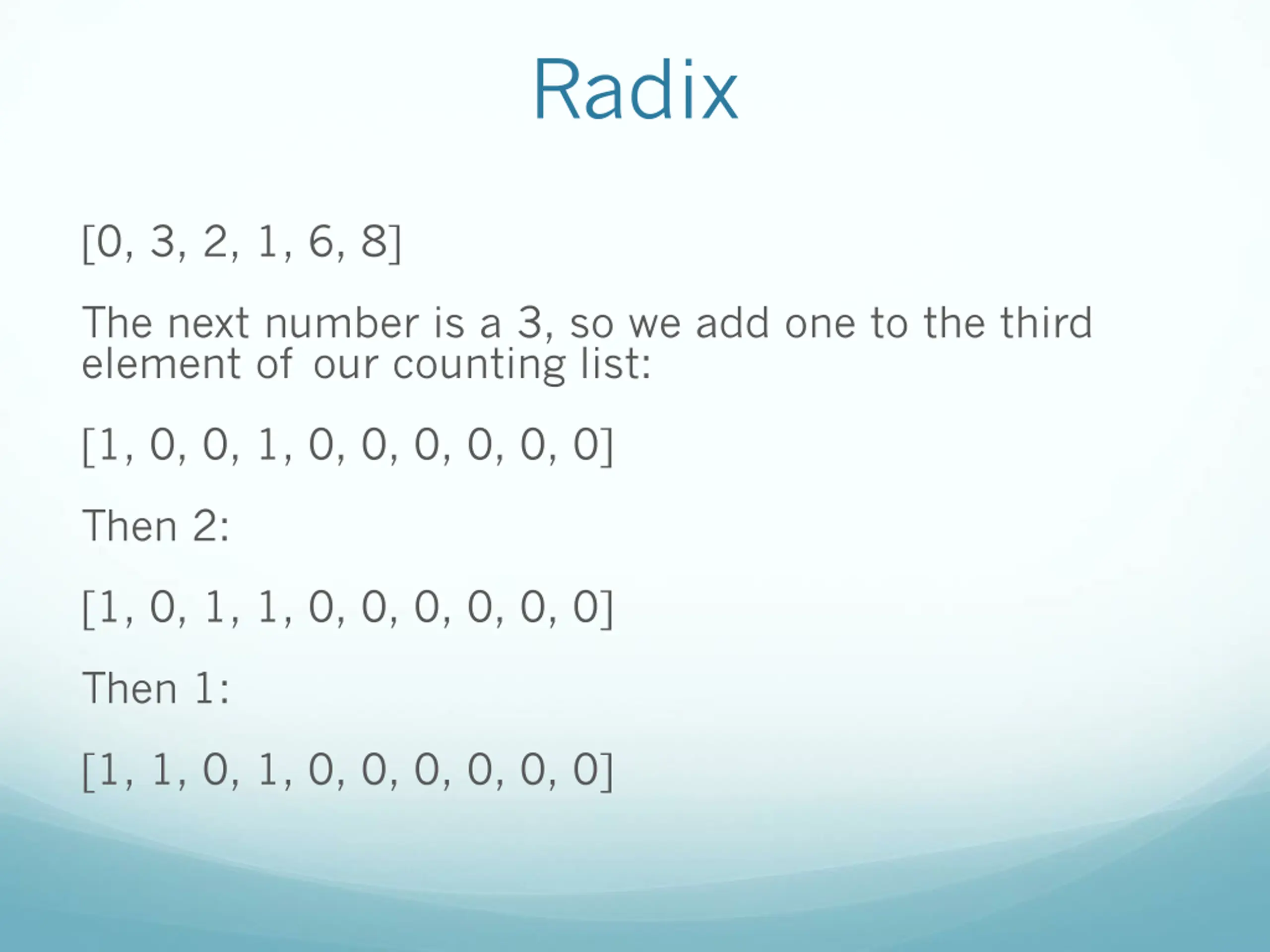 Radix

[0, 3, 2, 1, 6, 8]

The next number is a 3, so we add one to the third element of our counting list:

[1, 0, 0, 1, 0, 0, 0, 0, 0, 0]

Then 2:

[1, 0, 1, 1, 0, 0, 0, 0, 0, 0]

Then 1:

[1, 1, 0, 1, 0, 0, 0, 0, 0, 0]